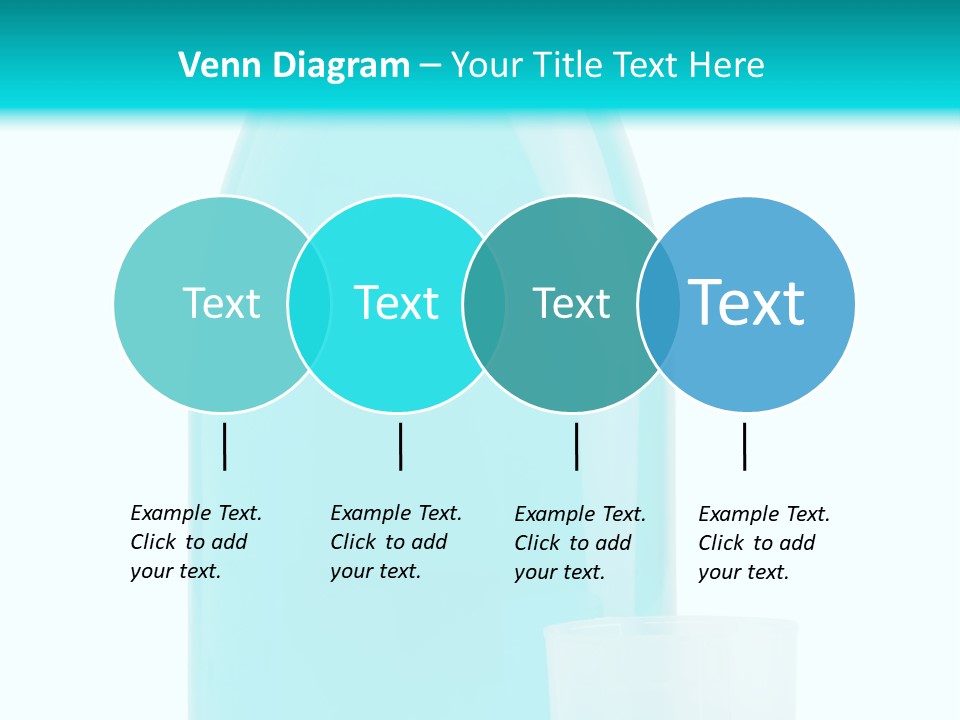 Venn Diagram – Your Title Text Here

Text

Text

Text

Text

Example Text. Click to add your text.

Example Text. Click to add your text.

Example Text. Click to add your text.

Example Text. Click to add your text.